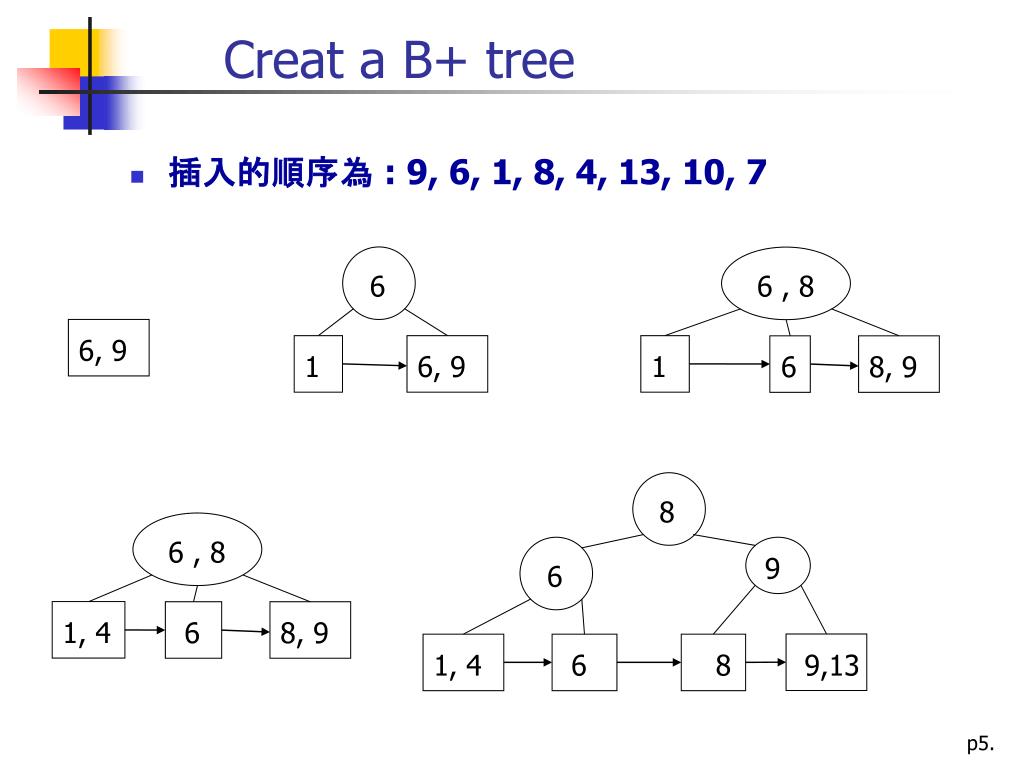 Creat a B+ tree

插入的順序為 : 9, 6, 1, 8, 4, 13, 10, 7

6, 9

6

1

6, 9

6 , 8

1

6

8, 9

6 , 8

1, 4

6

8, 9

8

6

9

1, 4

6

8

9,13

p5.